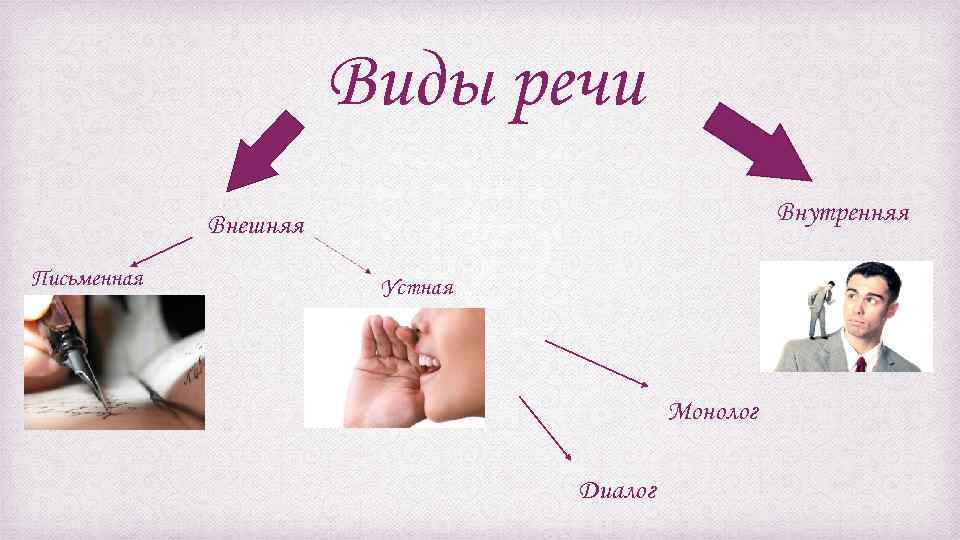 Виды речи

Внешняя

Внутренняя

Письменная

Устная

Монолог

Диалог